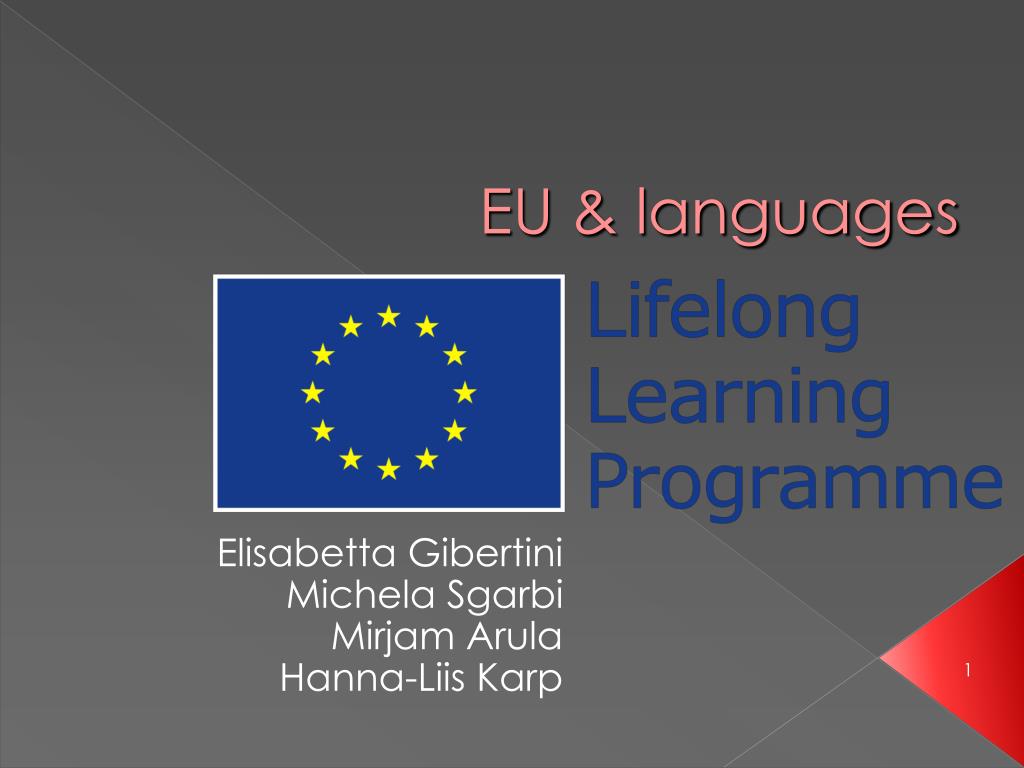 EU & languages

Lifelong Learning Programme

Elisabetta Gibertini
Michela Sgarbi
Mirjam Arula
Hanna-Liis Karp

1